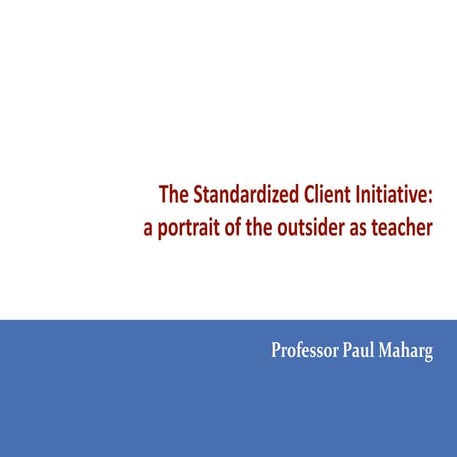 The Standardized Client Initiative:
a portrait of the outsider as teacher

Professor Paul Maharg